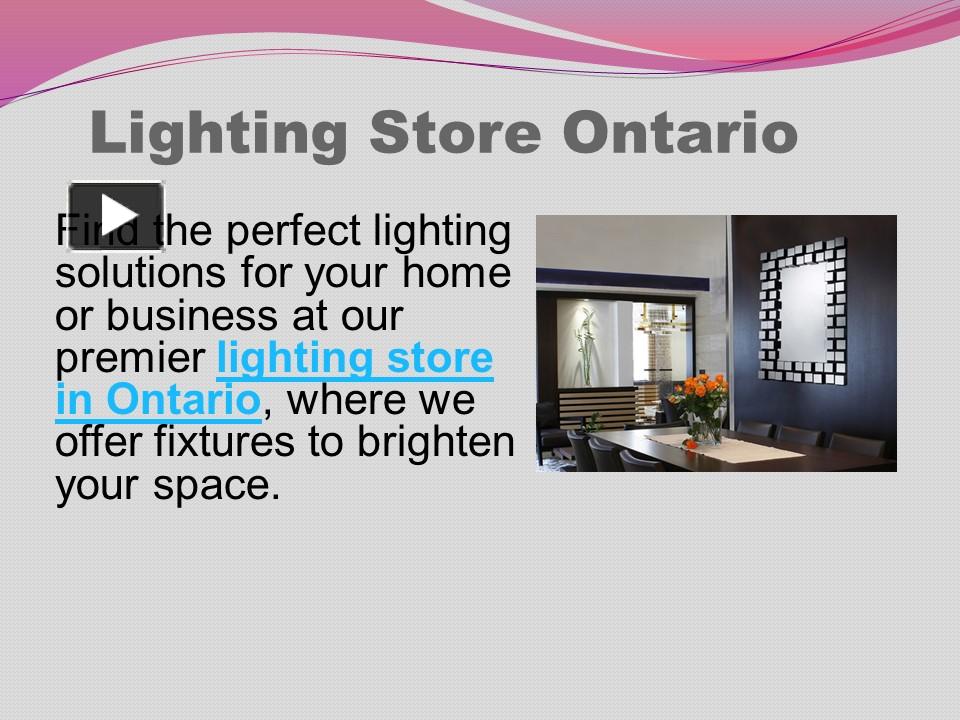 Lighting Store Ontario

Find the perfect lighting solutions for your home or business at our premier lighting store in Ontario, where we offer fixtures to brighten your space.